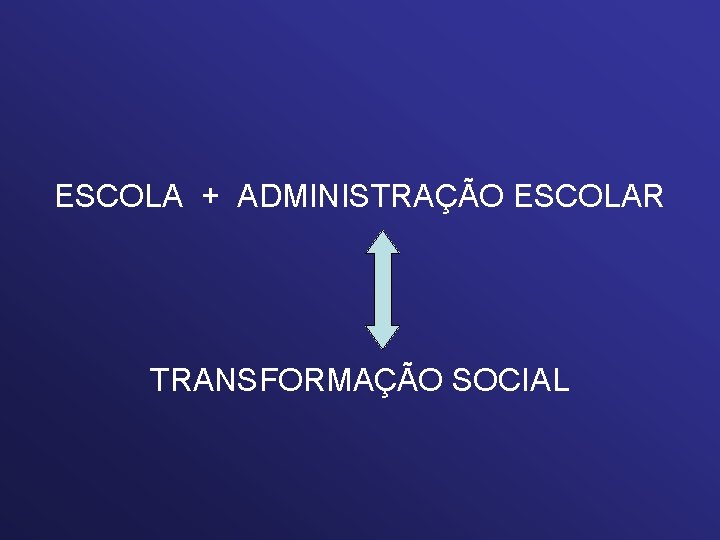 ESCOLA + ADMINISTRAÇÃO ESCOLAR

TRANSFORMAÇÃO SOCIAL